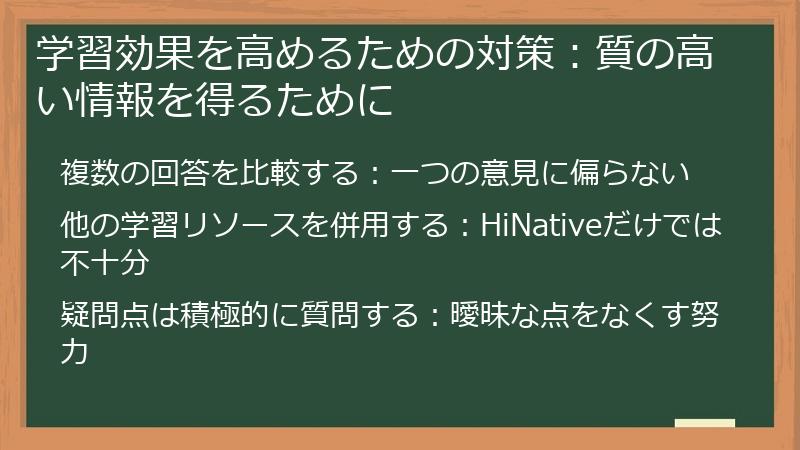 学習効果を高めるための対策：質の高い情報を得るために

複数の回答を比較する：一つの意見に偏らない

他の学習リソースを併用する：HiNativeだけでは不十分

疑問点は積極的に質問する：曖昧な点をなくす努力